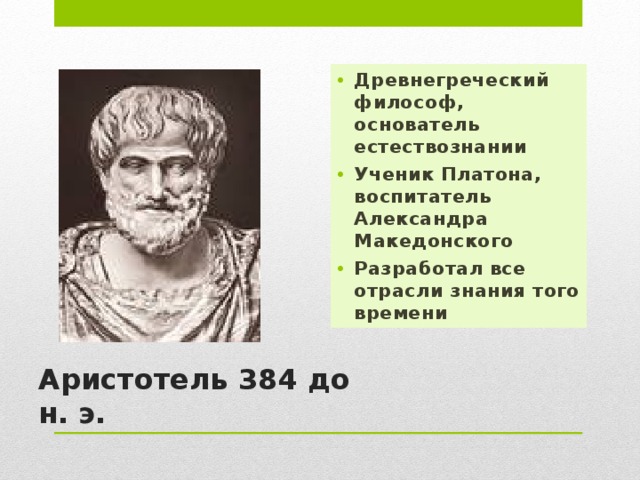 • Древнегреческий философ, основатель естествознании
• Ученик Платона, воспитатель Александра Македонского
• Разработал все отрасли знания того времени

Аристотель 384 до н. э.